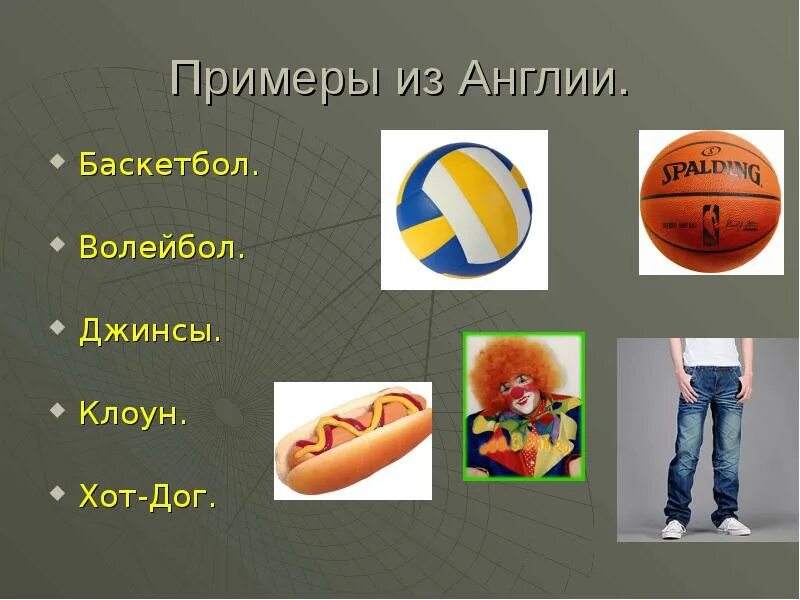 Примеры из Англии.

Баскетбол.

Волейбол.

Джинсы.

Клоун.

Хот-Дог.

SPALDING